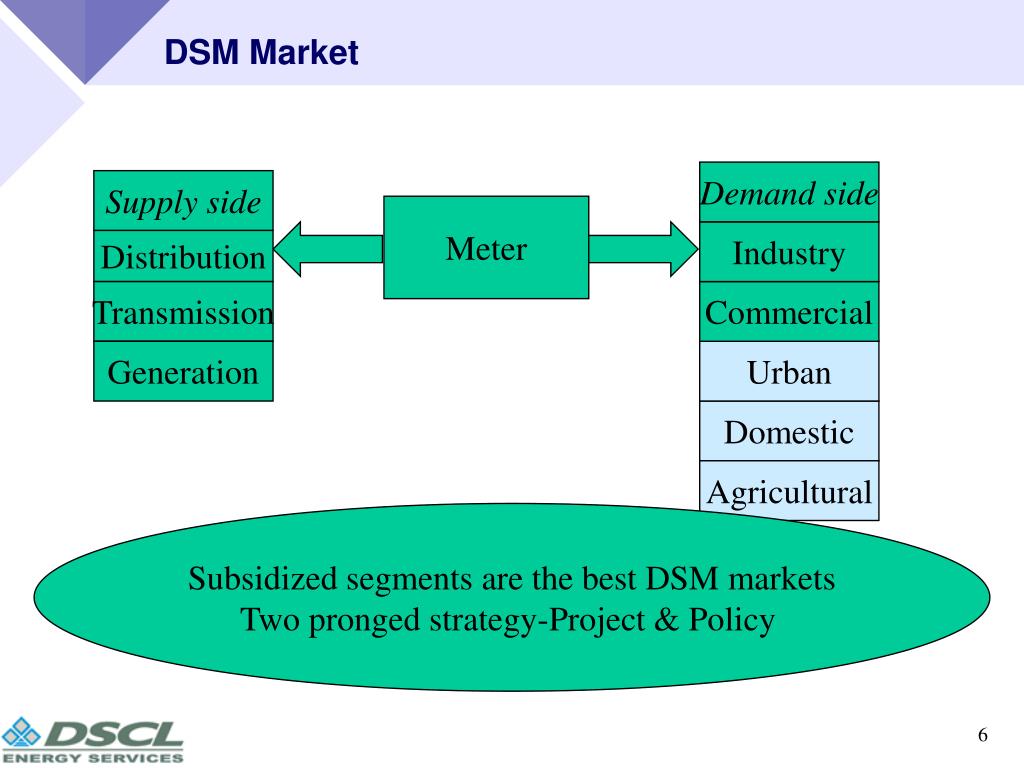 DSM Market

Supply side
Distribution
Transmission
Generation

Meter

Demand side
Industry
Commercial
Urban
Domestic
Agricultural

Subsidized segments are the best DSM markets
Two pronged strategy-Project & Policy

DSCL
ENERGY SERVICES

6